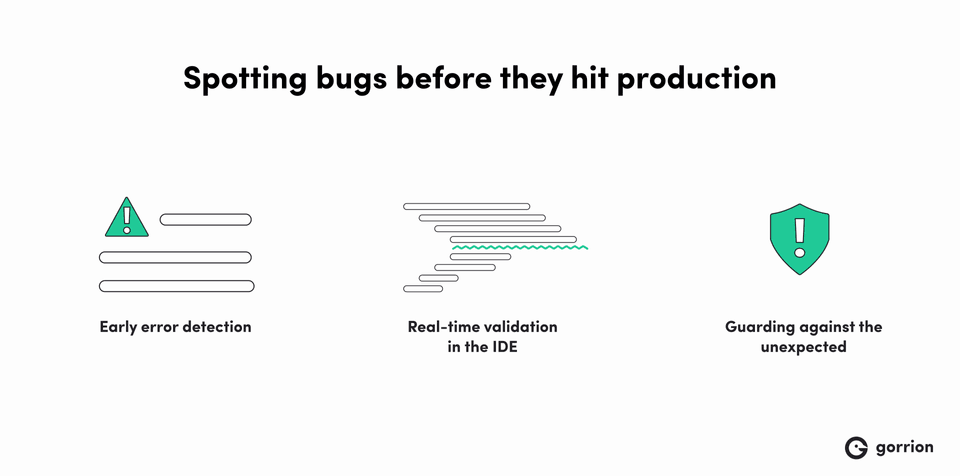 Spotting bugs before they hit production

Early error detection

Real-time validation in the IDE

Guarding against the unexpected

gorrion